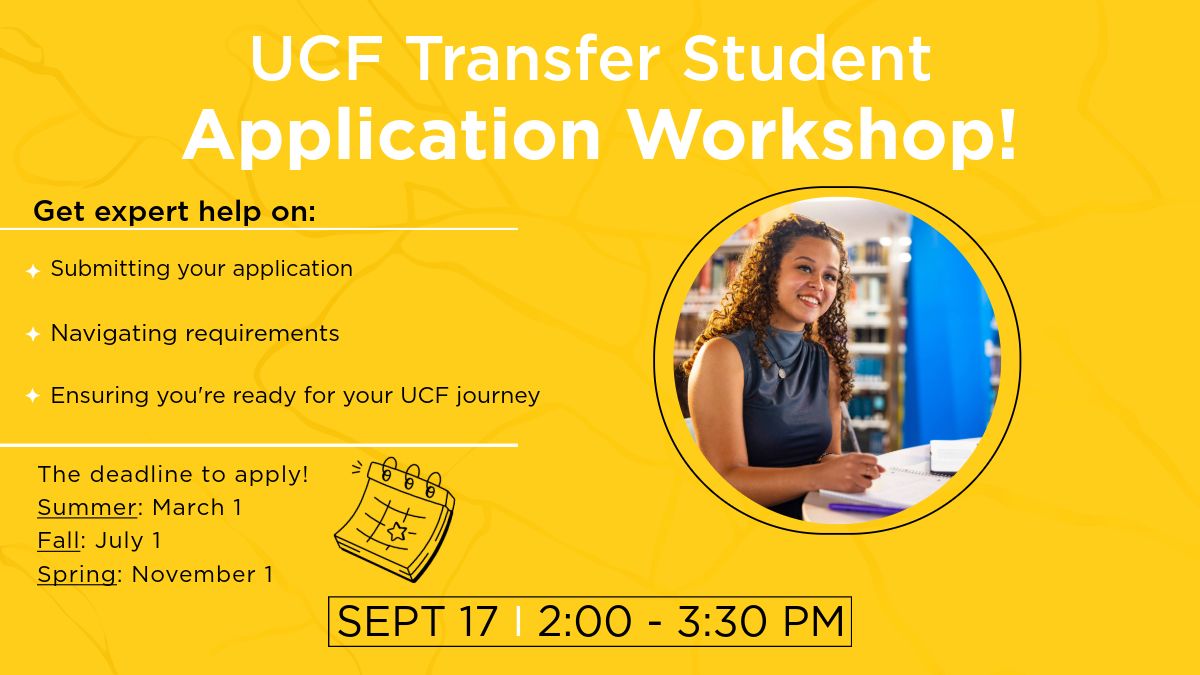 UCF Transfer Student
Application Workshop!

Get expert help on:

Submitting your application

Navigating requirements

Ensuring you're ready for your UCF journey

The deadline to apply!
Summer: March 1
Fall: July 1
Spring: November 1

SEPT 17 | 2:00 - 3:30 PM